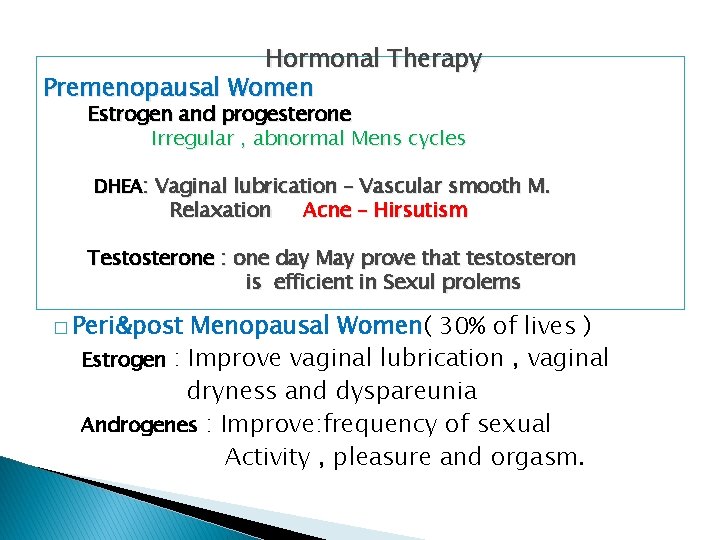 Hormonal Therapy

Premenopausal Women

Estrogen and progesterone

Irregular , abnormal Mens cycles

DHEA: Vaginal lubrication – Vascular smooth M. Relaxation Acne – Hirsutism

Testosterone : one day May prove that testosteron is efficient in Sexul prolems

□ Peri&post Menopausal Women( 30% of lives )

Estrogen : Improve vaginal lubrication , vaginal dryness and dyspareunia

Androgenes : Improve:frequency of sexual Activity , pleasure and orgasm.